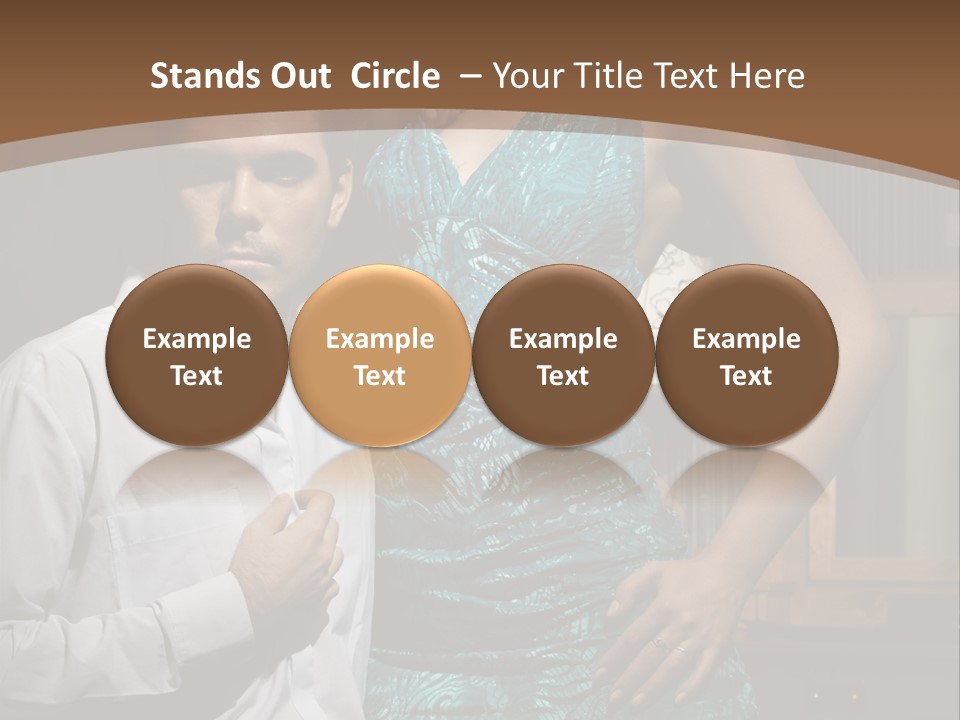 Stands Out Circle – Your Title Text Here

Example Text

Example Text

Example Text

Example Text